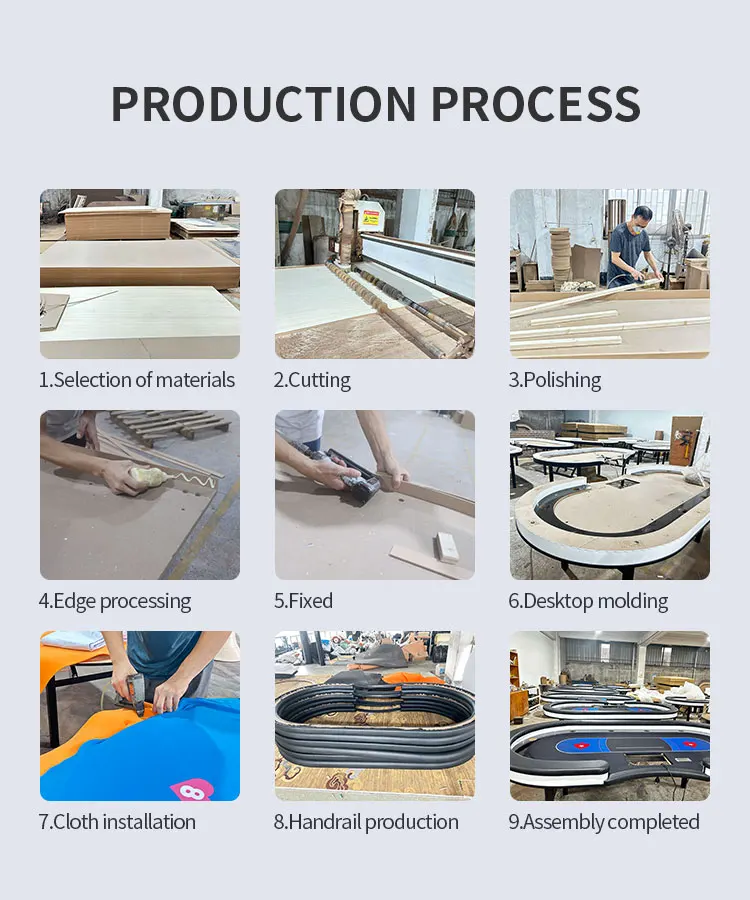 PRODUCTION PROCESS

1.Selection of materials

2.Cutting

3.Polishing

4.Edge processing

5.Fixed

6.Desktop molding

7.Cloth installation

8.Handrail production

9.Assembly completed